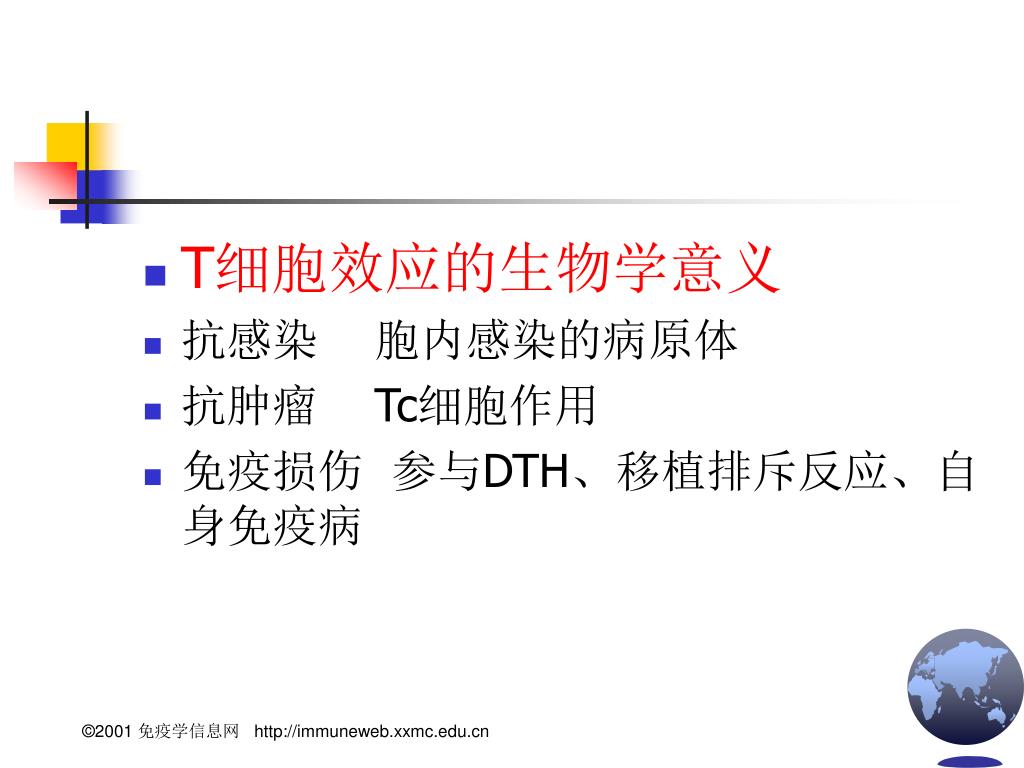 T细胞效应的生物学意义

抗感染　胞内感染的病原体

抗肿瘤　Tc细胞作用

免疫损伤　参与DTH、移植排斥反应、自身免疫病

©2001 免疫学信息网　http://immuneweb.xxmc.edu.cn